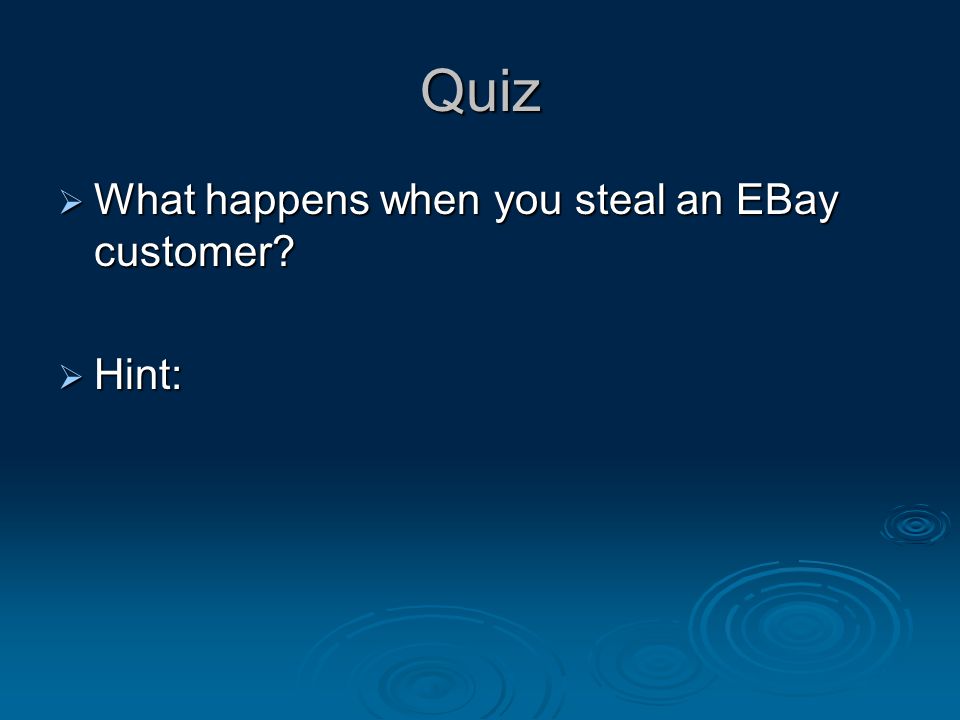 Quiz

➢ What happens when you steal an EBay customer?

➢ Hint: